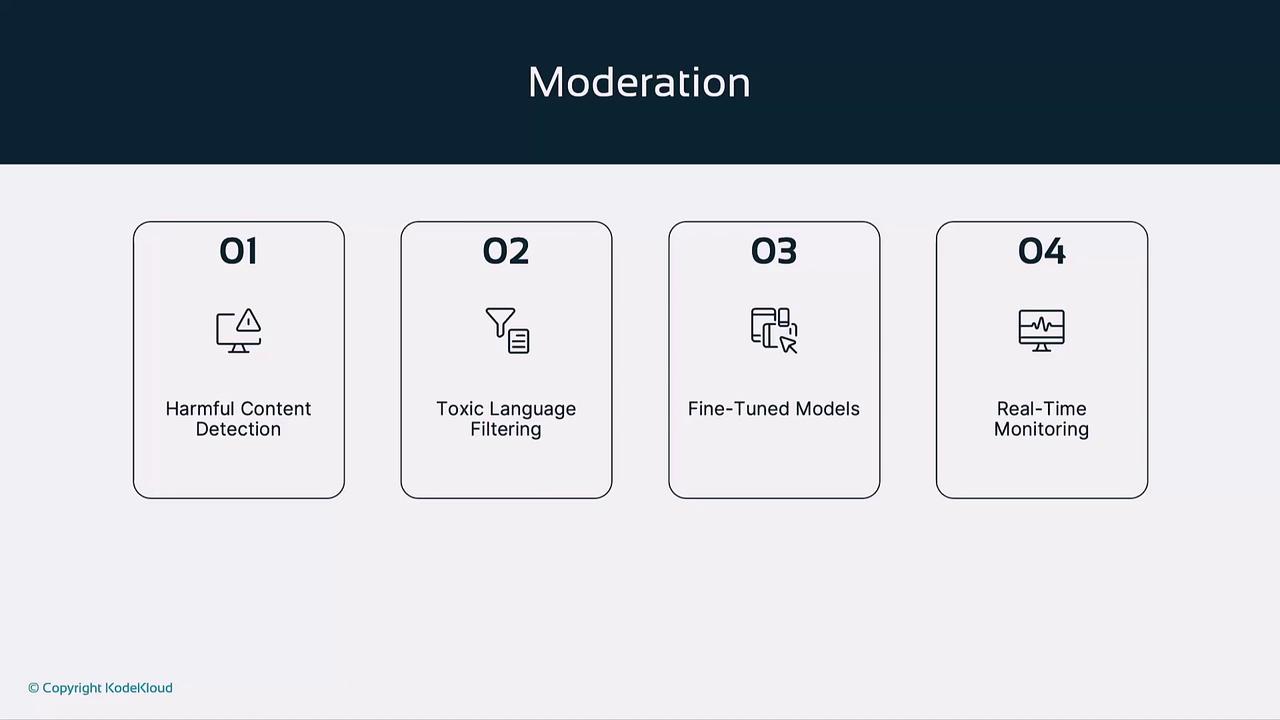 Moderation

01

Harmful Content Detection

02

Toxic Language Filtering

03

Fine-Tuned Models

04

Real-Time Monitoring

© Copyright KodeKloud